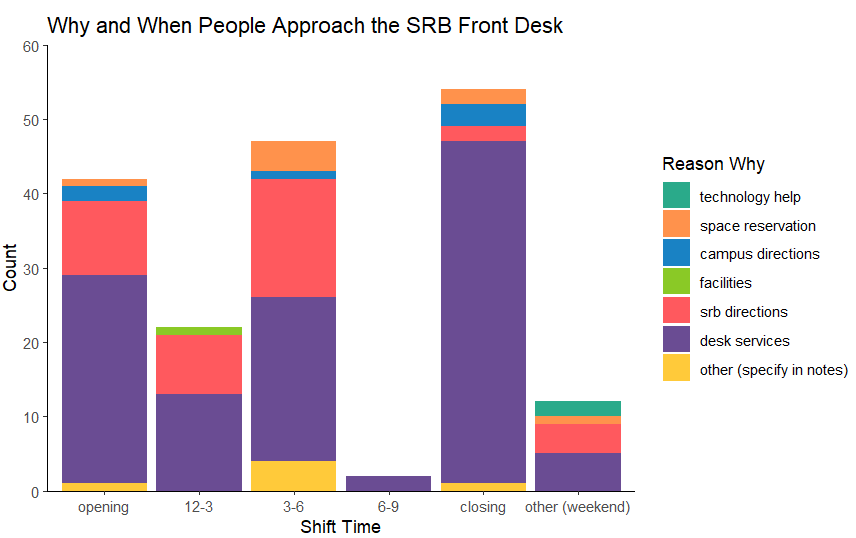 Why and When People Approach the SRB Front Desk

Count

60
50
40
30
20
10
0

opening
12-3
3-6
6-9
closing
other (weekend)

Shift Time

Reason Why
technology help
space reservation
campus directions
facilities
srb directions
desk services
other (specify in notes)